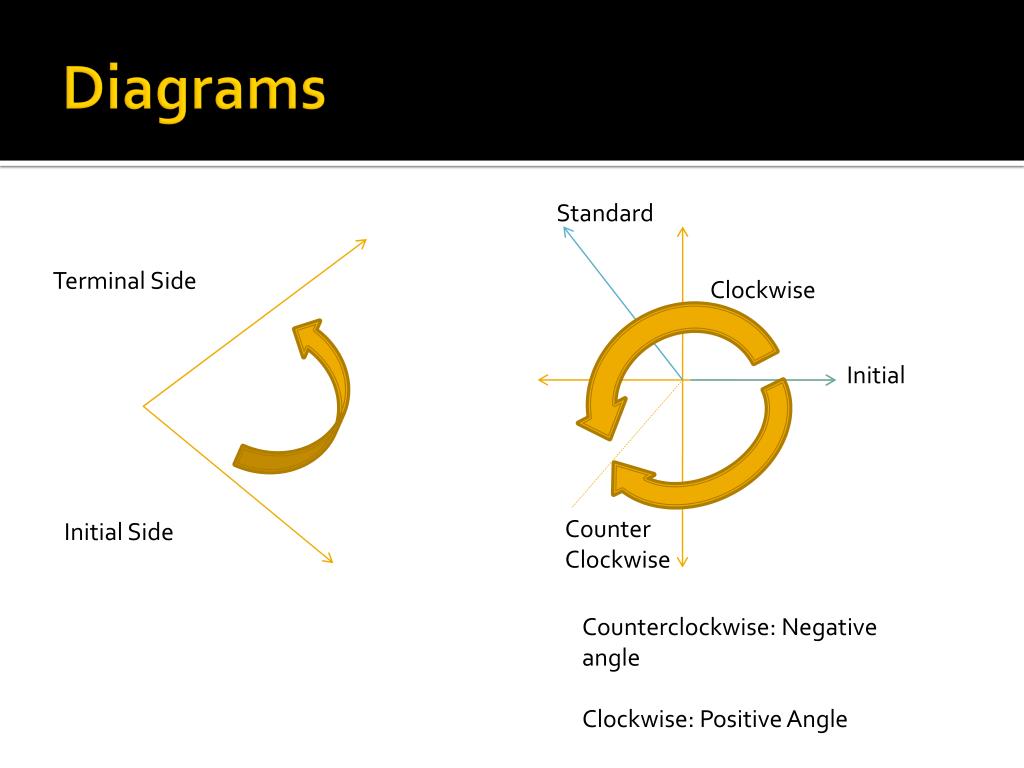 Diagrams

Terminal Side

Initial Side

Standard

Clockwise

Initial

Counter Clockwise

Counterclockwise: Negative angle

Clockwise: Positive Angle